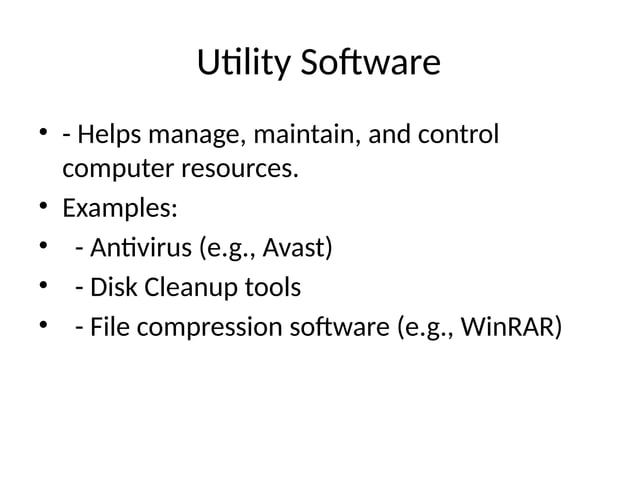 Utility Software

• - Helps manage, maintain, and control computer resources.
• Examples:
• - Antivirus (e.g., Avast)
• - Disk Cleanup tools
• - File compression software (e.g., WinRAR)